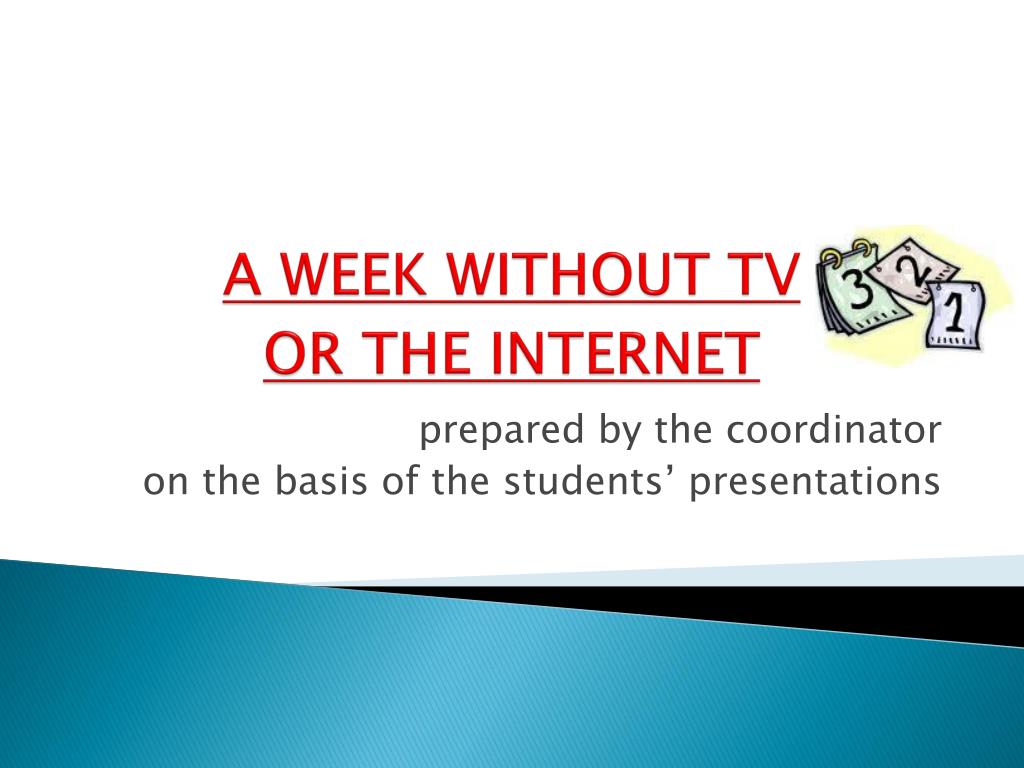 A WEEK WITHOUT TV
OR THE INTERNET

3 2 1

prepared by the coordinator
on the basis of the students' presentations